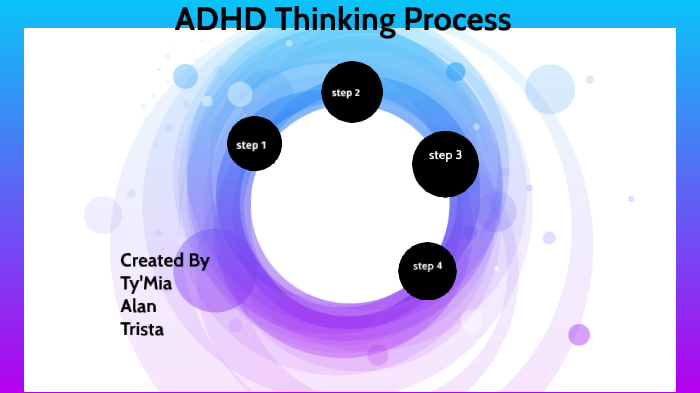 ADHD Thinking Process

step 1

step 2

step 3

step 4

Created By
Ty'Mia
Alan
Trista